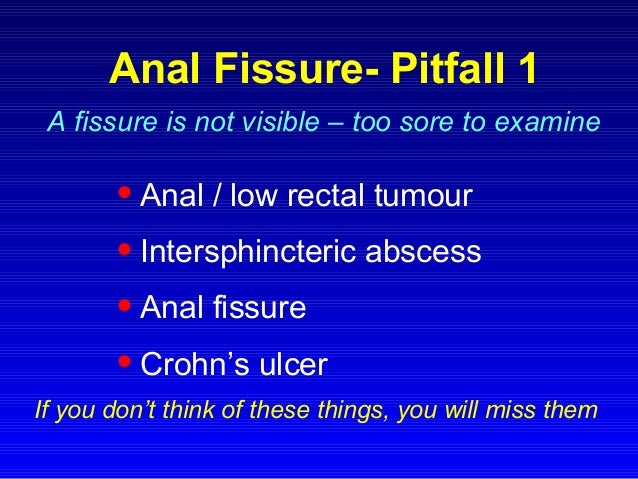 Anal Fissure- Pitfall 1

A fissure is not visible – too sore to examine

• Anal / low rectal tumour
• Intersphincteric abscess
• Anal fissure
• Crohn’s ulcer

If you don’t think of these things, you will miss them